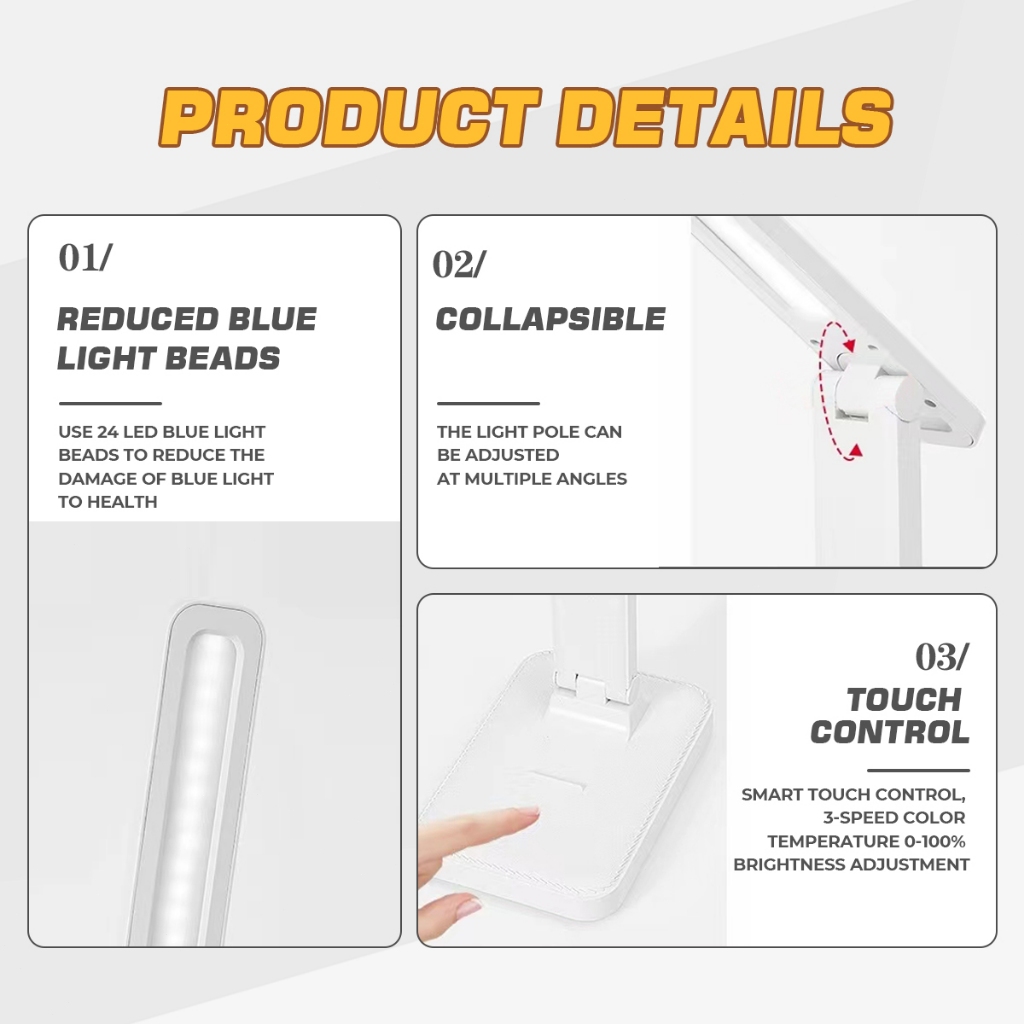 PRODUCT DETAILS

01/

REDUCED BLUE LIGHT BEADS

USE 24 LED BLUE LIGHT BEADS TO REDUCE THE DAMAGE OF BLUE LIGHT TO HEALTH

02/

COLLAPSIBLE

THE LIGHT POLE CAN BE ADJUSTED AT MULTIPLE ANGLES

03/

TOUCH CONTROL

SMART TOUCH CONTROL, 3-SPEED COLOR TEMPERATURE 0-100% BRIGHTNESS ADJUSTMENT